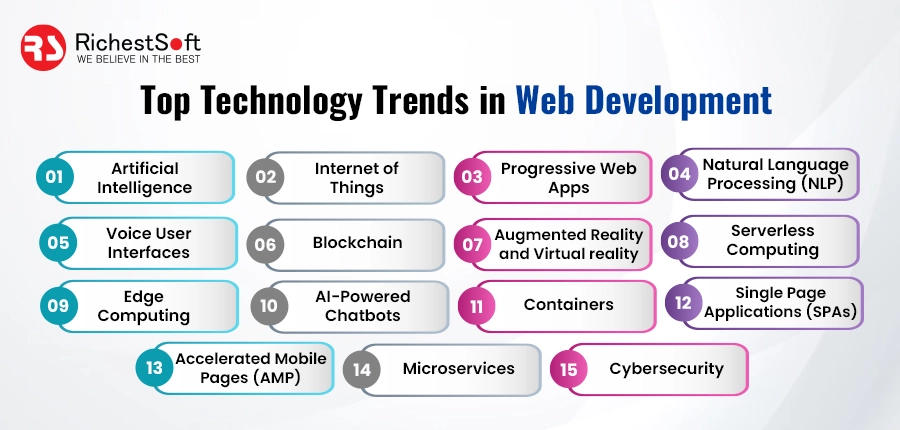 RS RichestSoft
WE BELIEVE IN THE BEST

Top Technology Trends in Web Development

01 Artificial Intelligence

02 Internet of Things

03 Progressive Web Apps

04 Natural Language Processing (NLP)

05 Voice User Interfaces

06 Blockchain

07 Augmented Reality and Virtual reality

08 Serverless Computing

09 Edge Computing

10 AI-Powered Chatbots

11 Containers

12 Single Page Applications (SPAs)

13 Accelerated Mobile Pages (AMP)

14 Microservices

15 Cybersecurity